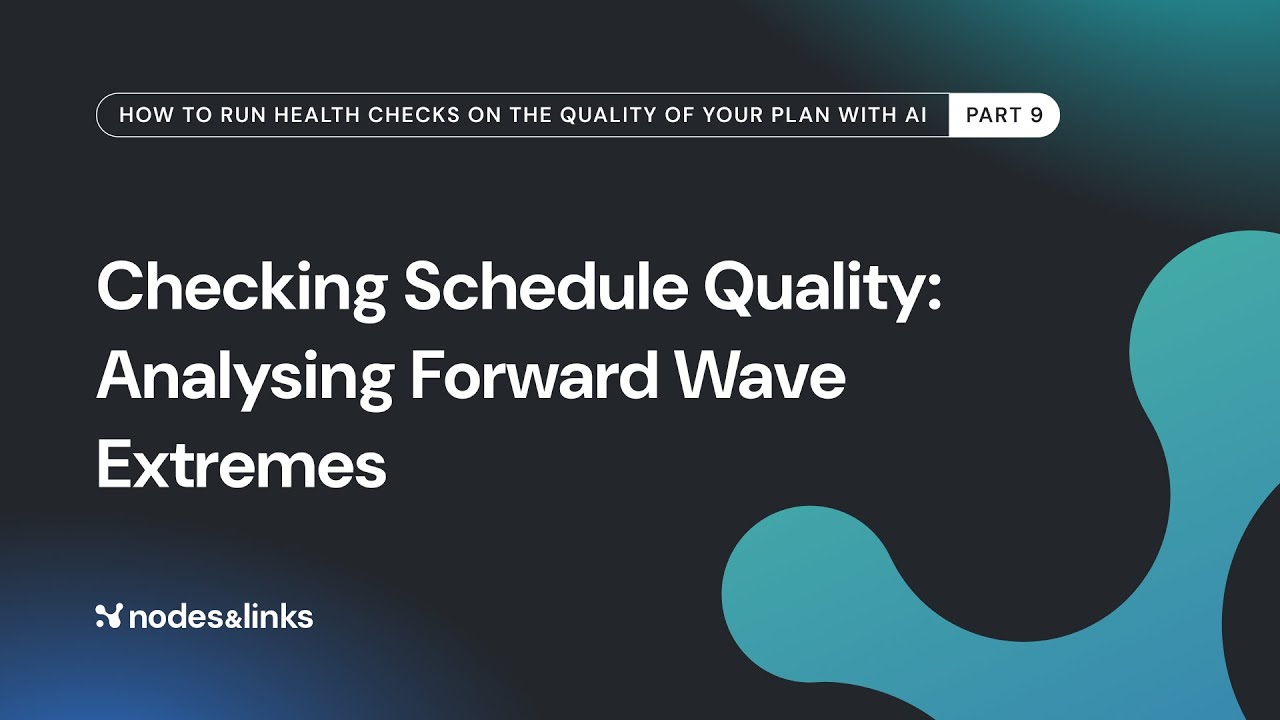 HOW TO RUN HEALTH CHECKS ON THE QUALITY OF YOUR PLAN WITH AI PART 9

Checking Schedule Quality: Analysing Forward Wave Extremes

nodes&links